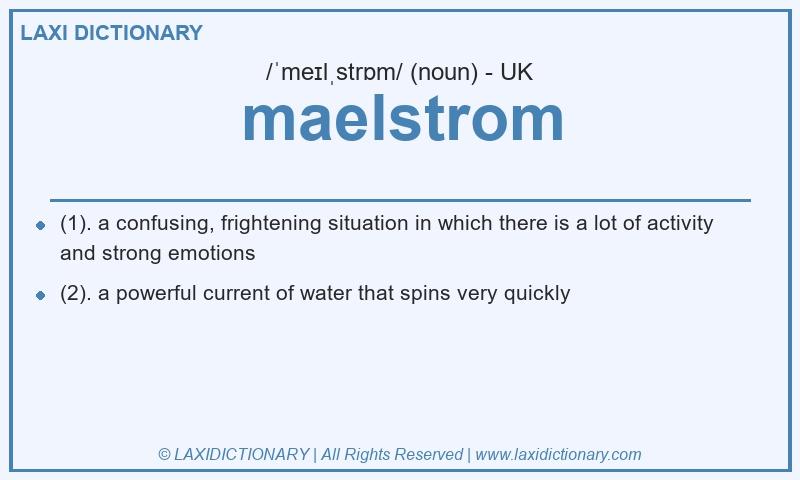 LAXI DICTIONARY

/ˈmeɪlˌstrɒm/ (noun) - UK

maelstrom

- (1). a confusing, frightening situation in which there is a lot of activity and strong emotions
- (2). a powerful current of water that spins very quickly

© LAXIDICTIONARY | All Rights Reserved | www.laxidictionary.com